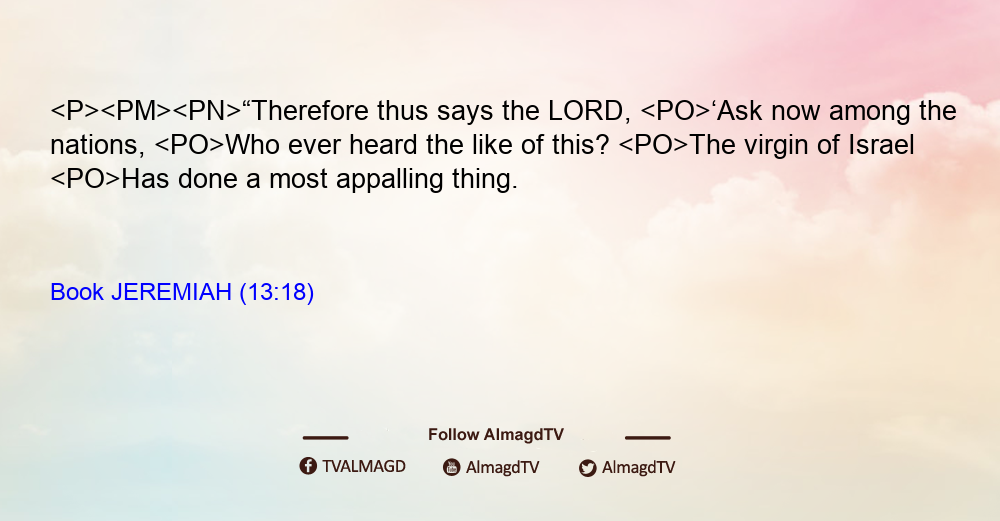 <P><PM><PN>“Therefore thus says the LORD, <PO>‘Ask now among the nations, <PO>Who ever heard the like of this? <PO>The virgin of Israel <PO>Has done a most appalling thing.

Book JEREMIAH (13:18)

Follow AlmagdTV

TVALMAGD AlmagdTV AlmagdTV